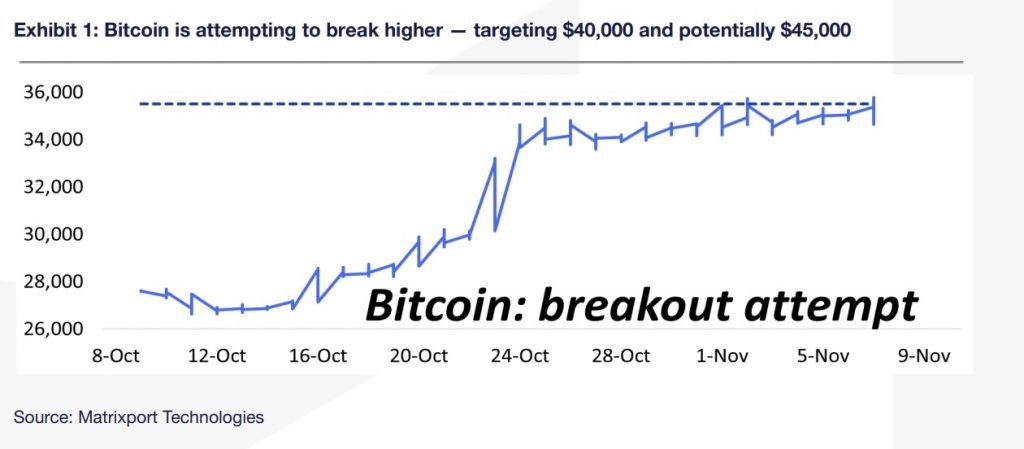 Exhibit 1: Bitcoin is attempting to break higher — targeting $40,000 and potentially $45,000

36,000
34,000
32,000
30,000
28,000
26,000

8-Oct 12-Oct 16-Oct 20-Oct 24-Oct 28-Oct 1-Nov 5-Nov 9-Nov

Bitcoin: breakout attempt

Source: Matrixport Technologies